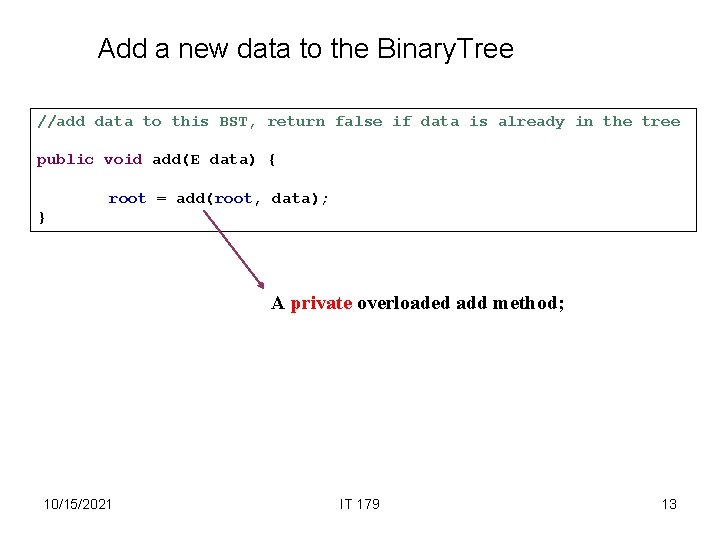 Add a new data to the BinaryTree

//add data to this BST, return false if data is already in the tree

public void add(E data) {

root = add(root, data);
}

A private overloaded add method;

10/15/2021

IT 179

13